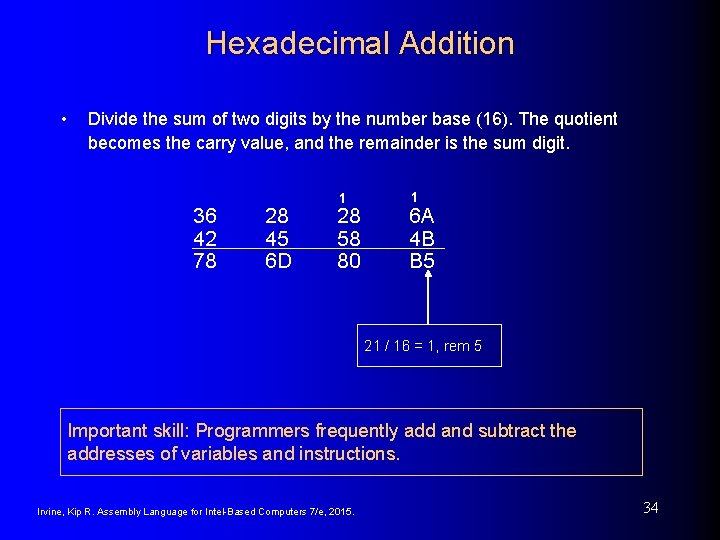 Hexadecimal Addition

• Divide the sum of two digits by the number base (16). The quotient becomes the carry value, and the remainder is the sum digit.

| | | 1 | 1 |
|---|---|---|---|
| 36 | 28 | 28 | 6A |
| 42 | 45 | 58 | 4B |
| 78 | 6D | 80 | B5 |

21 / 16 = 1, rem 5

Important skill: Programmers frequently add and subtract the addresses of variables and instructions.

Irvine, Kip R. Assembly Language for Intel-Based Computers 7/e, 2015.

34